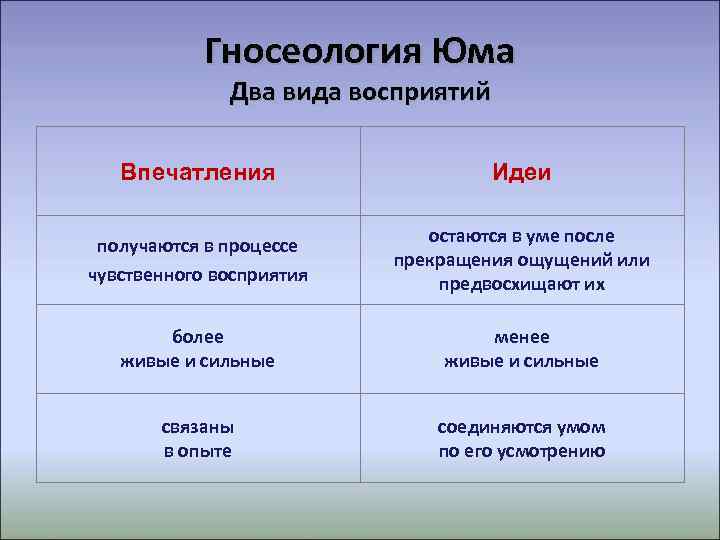 Гносеология Юма

Два вида восприятий

| Впечатления | Идеи |
|---|---|
| получаются в процессе чувственного восприятия | остаются в уме после прекращения ощущений или предвосхищают их |
| более живые и сильные | менее живые и сильные |
| связаны в опыте | соединяются умом по его усмотрению |